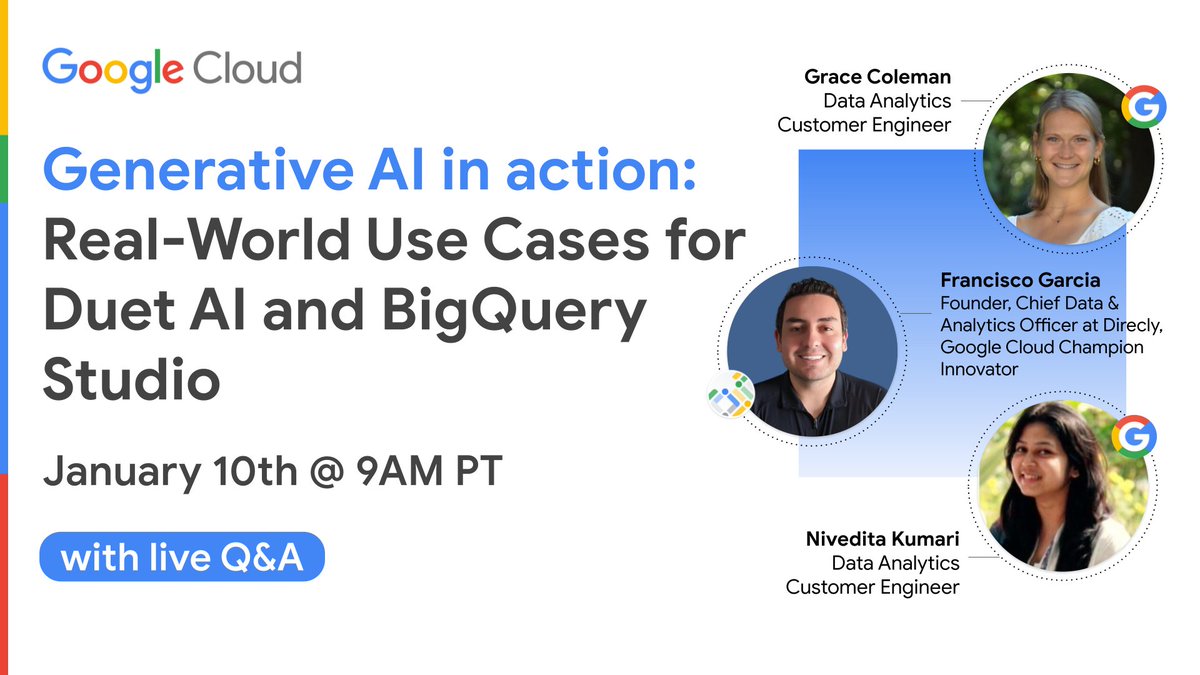 Google Cloud

Generative AI in action: Real-World Use Cases for Duet AI and BigQuery Studio

January 10th @ 9AM PT

with live Q&A

Grace Coleman
Data Analytics Customer Engineer

Francisco Garcia
Founder, Chief Data & Analytics Officer at Direcly, Google Cloud Champion Innovator

Nivedita Kumari
Data Analytics Customer Engineer